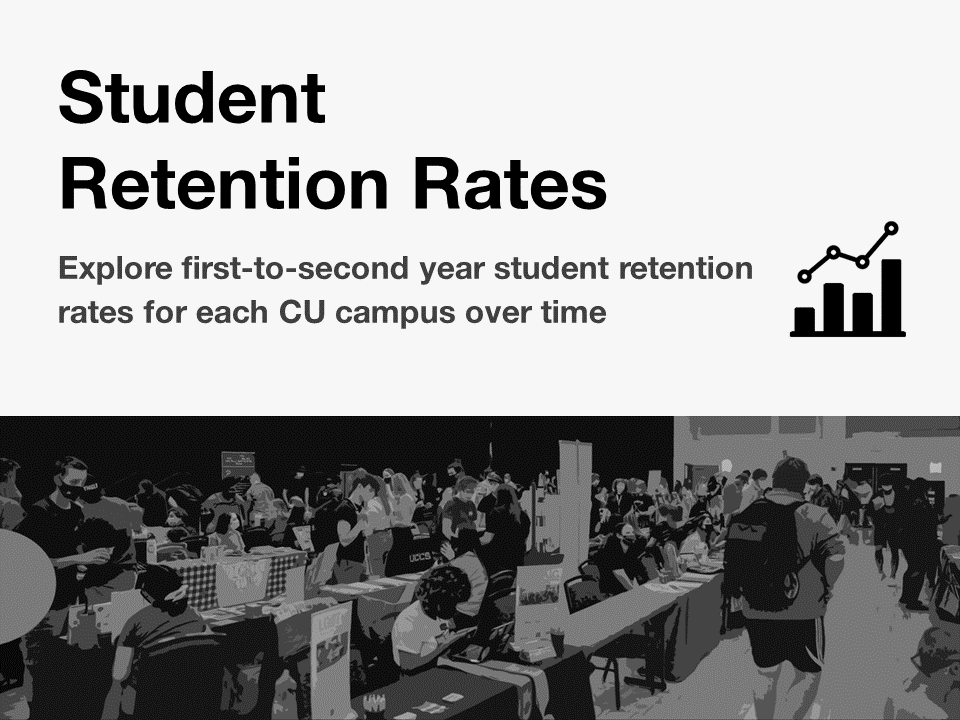 Student Retention Rates

Explore first-to-second year student retention rates for each CU campus over time

UCCS